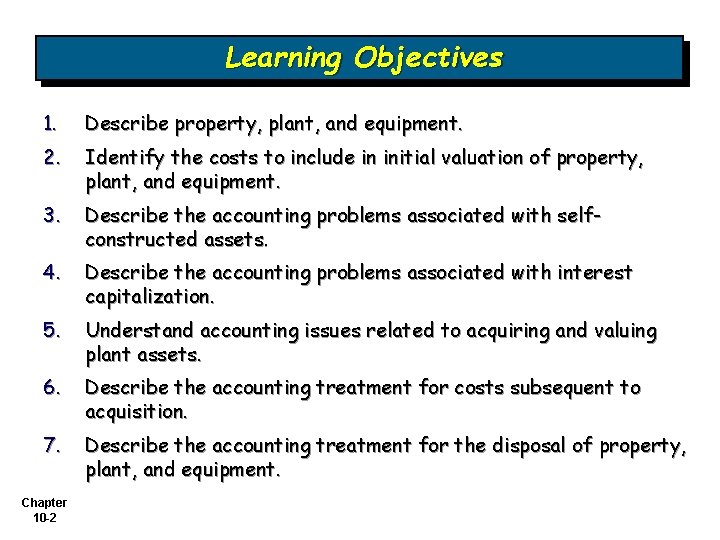 Learning Objectives

1. Describe property, plant, and equipment.

2. Identify the costs to include in initial valuation of property, plant, and equipment.

3. Describe the accounting problems associated with self-constructed assets.

4. Describe the accounting problems associated with interest capitalization.

5. Understand accounting issues related to acquiring and valuing plant assets.

6. Describe the accounting treatment for costs subsequent to acquisition.

7. Describe the accounting treatment for the disposal of property, plant, and equipment.

Chapter 10-2